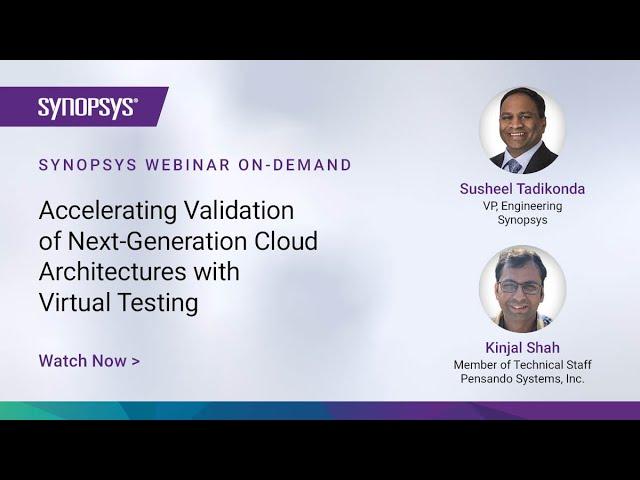 SYNOPSYS®

SYNOPSYS WEBINAR ON-DEMAND

Accelerating Validation of Next-Generation Cloud Architectures with Virtual Testing

Watch Now >

Susheel Tadikonda
VP, Engineering
Synopsys

Kinjal Shah
Member of Technical Staff
Pensando Systems, Inc.